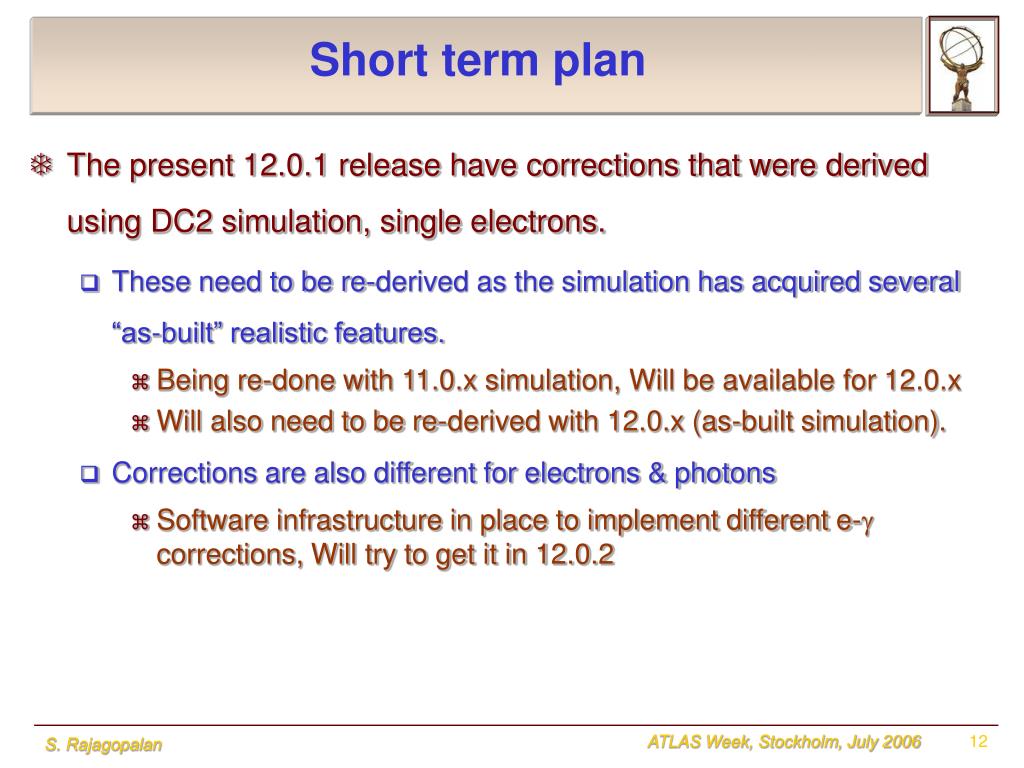 Short term plan

❄ The present 12.0.1 release have corrections that were derived using DC2 simulation, single electrons.

❑ These need to be re-derived as the simulation has acquired several “as-built” realistic features.

⌘ Being re-done with 11.0.x simulation, Will be available for 12.0.x

⌘ Will also need to be re-derived with 12.0.x (as-built simulation).

❑ Corrections are also different for electrons & photons

⌘ Software infrastructure in place to implement different e-$\gamma$ corrections, Will try to get it in 12.0.2

S. Rajagopalan

ATLAS Week, Stockholm, July 2006

12